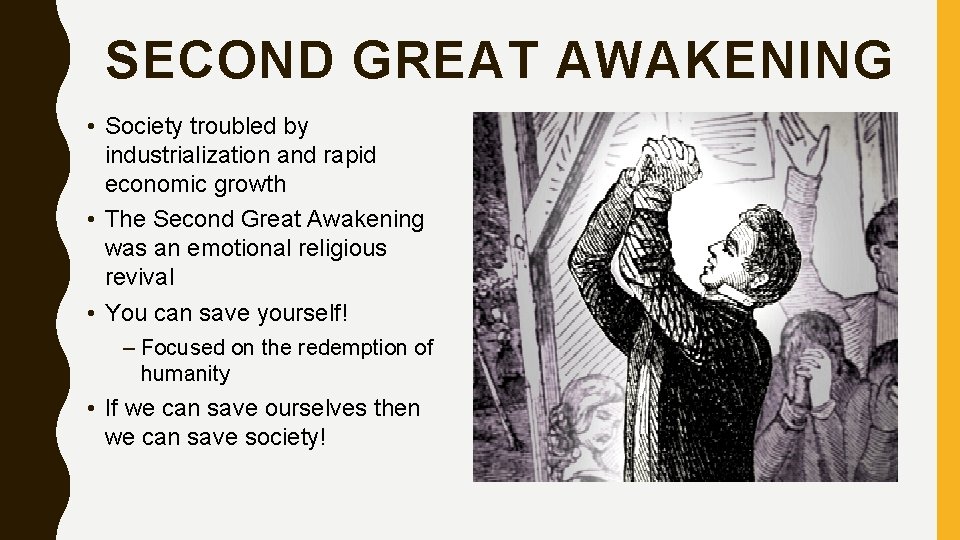 SECOND GREAT AWAKENING

• Society troubled by industrialization and rapid economic growth
• The Second Great Awakening was an emotional religious revival
• You can save yourself!
– Focused on the redemption of humanity
• If we can save ourselves then we can save society!